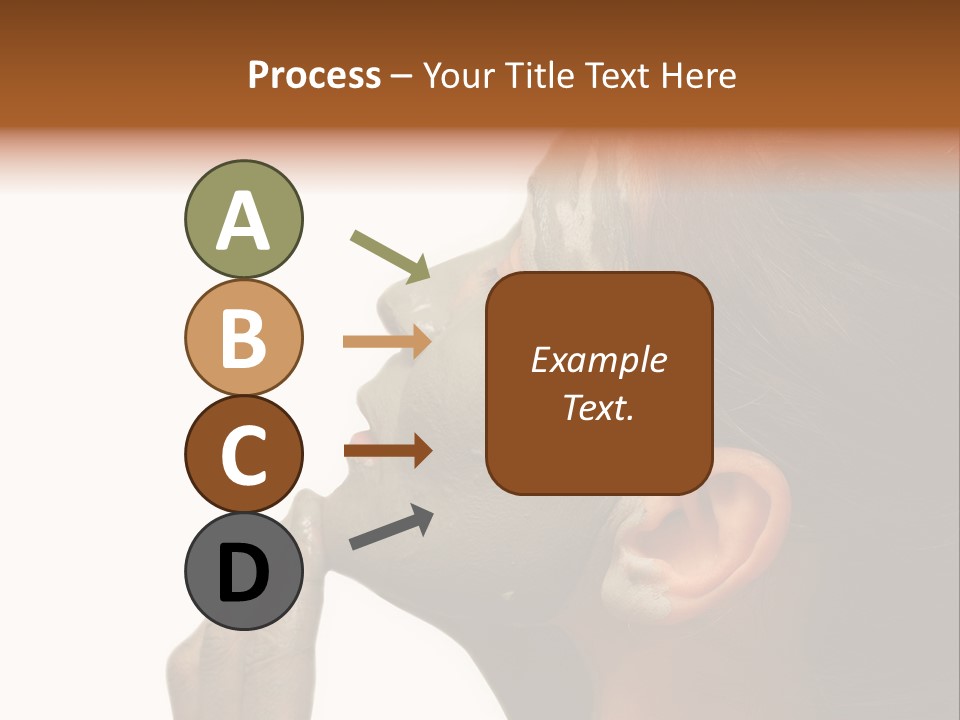 Process – Your Title Text Here

A

B

C

D

Example Text.